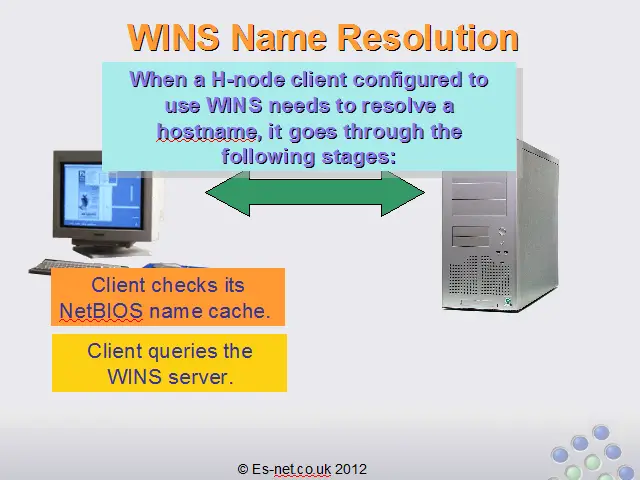 WINS Name Resolution

When a H-node client configured to use WINS needs to resolve a hostname, it goes through the following stages:

Client checks its NetBIOS name cache.

Client queries the WINS server.

© Es-net.co.uk 2012